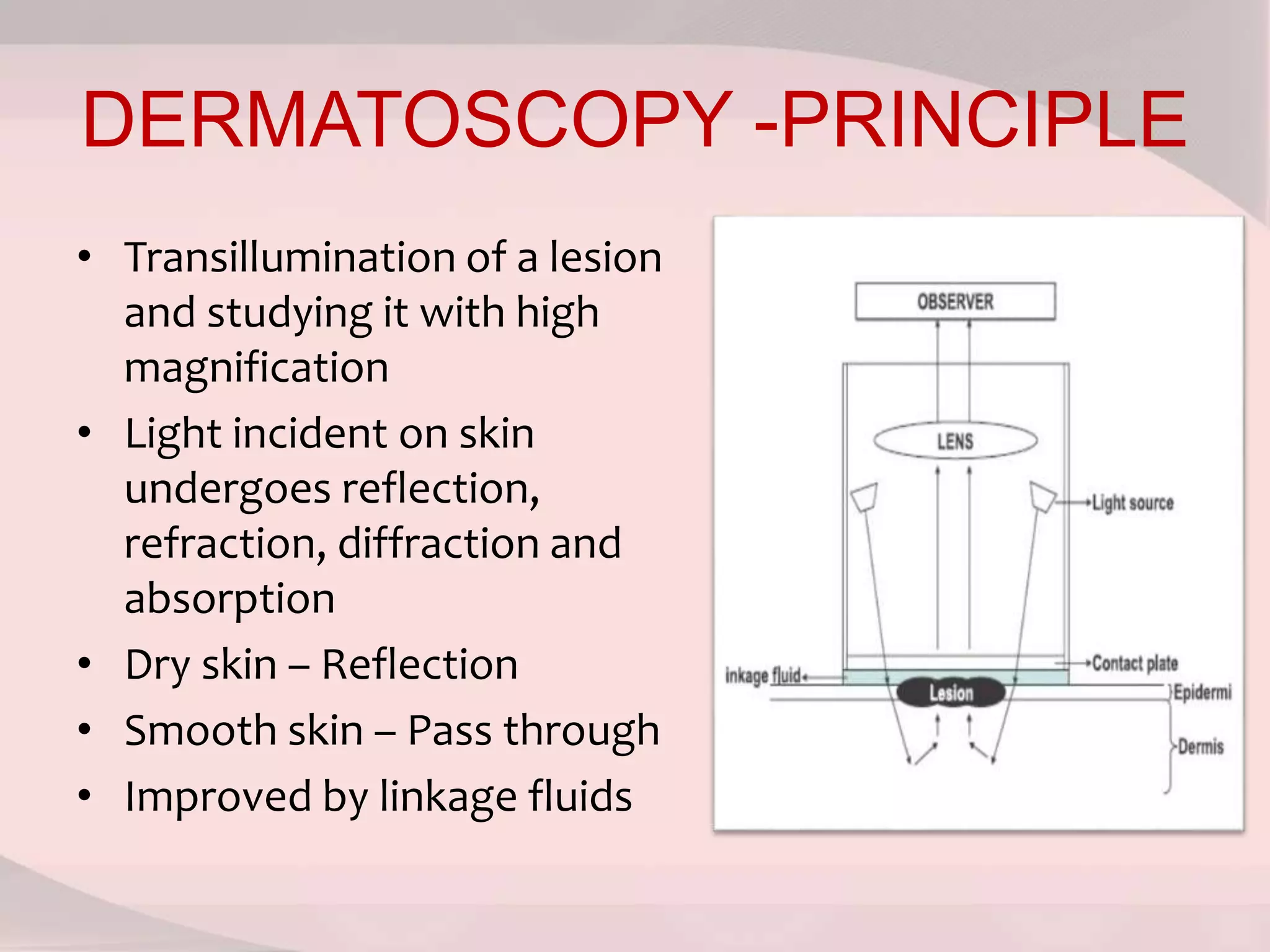 DERMATOSCOPY -PRINCIPLE

• Transillumination of a lesion and studying it with high magnification

• Light incident on skin undergoes reflection, refraction, diffraction and absorption

• Dry skin – Reflection

• Smooth skin – Pass through

• Improved by linkage fluids

OBSERVER

LENS

Light source

Contact plate

inkage fluid

Lesion

Epidermi

Dermis